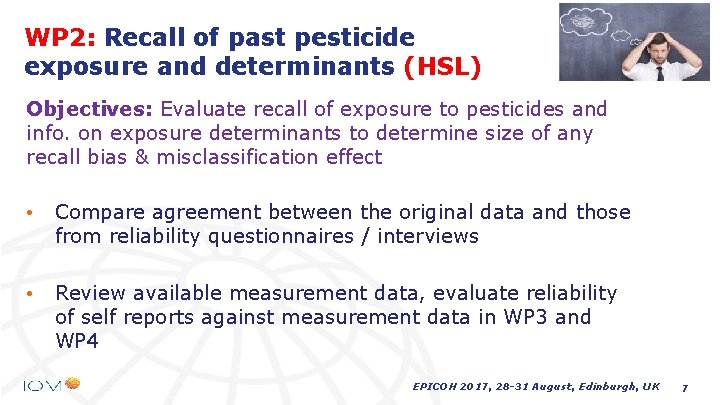 WP2: Recall of past pesticide exposure and determinants (HSL)

Objectives: Evaluate recall of exposure to pesticides and info. on exposure determinants to determine size of any recall bias & misclassification effect

• Compare agreement between the original data and those from reliability questionnaires / interviews

• Review available measurement data, evaluate reliability of self reports against measurement data in WP3 and WP4

IOM

EPICOH 2017, 28-31 August, Edinburgh, UK 7